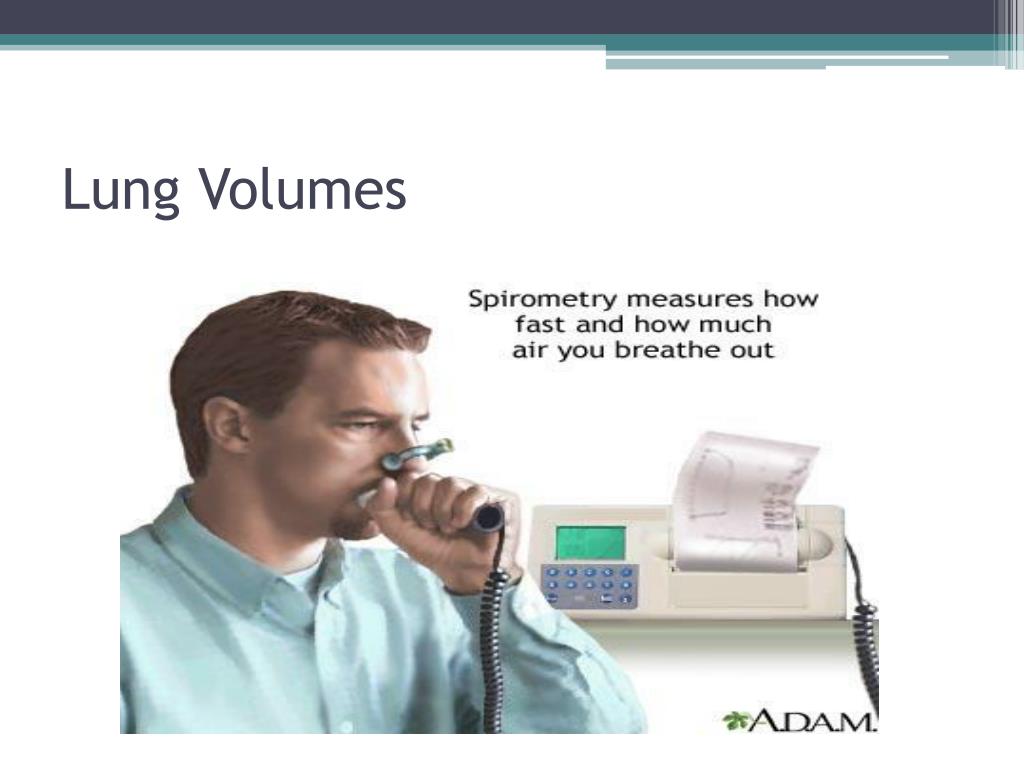 Lung Volumes

Spirometry measures how fast and how much air you breathe out

A.D.A.M.